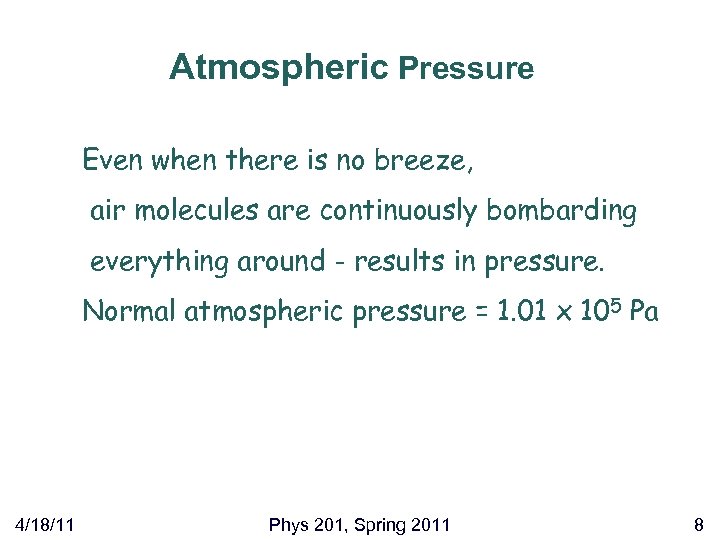 Atmospheric Pressure

Even when there is no breeze,
air molecules are continuously bombarding everything around - results in pressure.

Normal atmospheric pressure = $1.01 \times 10^5$ Pa

4/18/11 Phys 201, Spring 2011 8